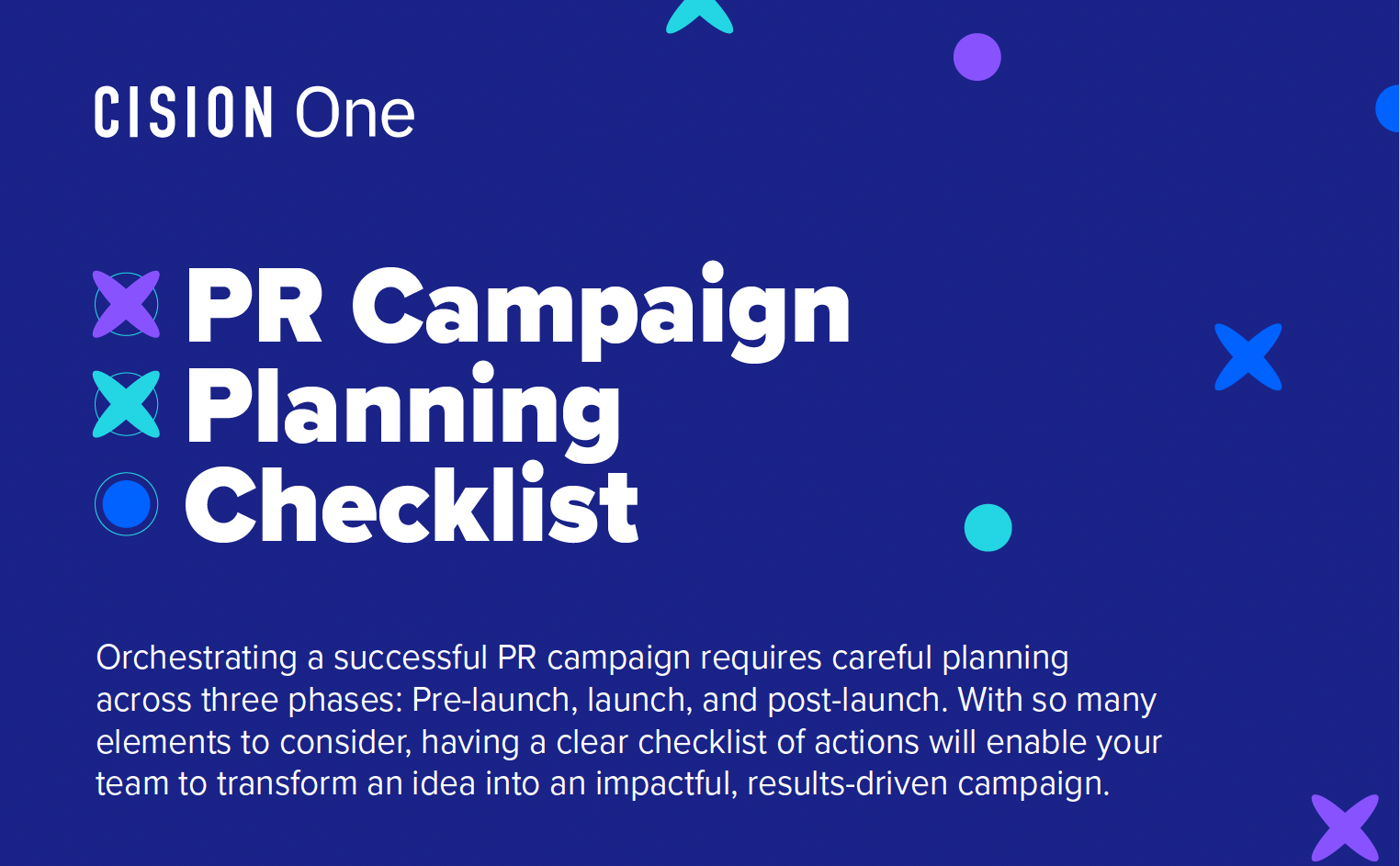 CISION One

PR Campaign Planning Checklist

Orchestrating a successful PR campaign requires careful planning across three phases: Pre-launch, launch, and post-launch. With so many elements to consider, having a clear checklist of actions will enable your team to transform an idea into an impactful, results-driven campaign.